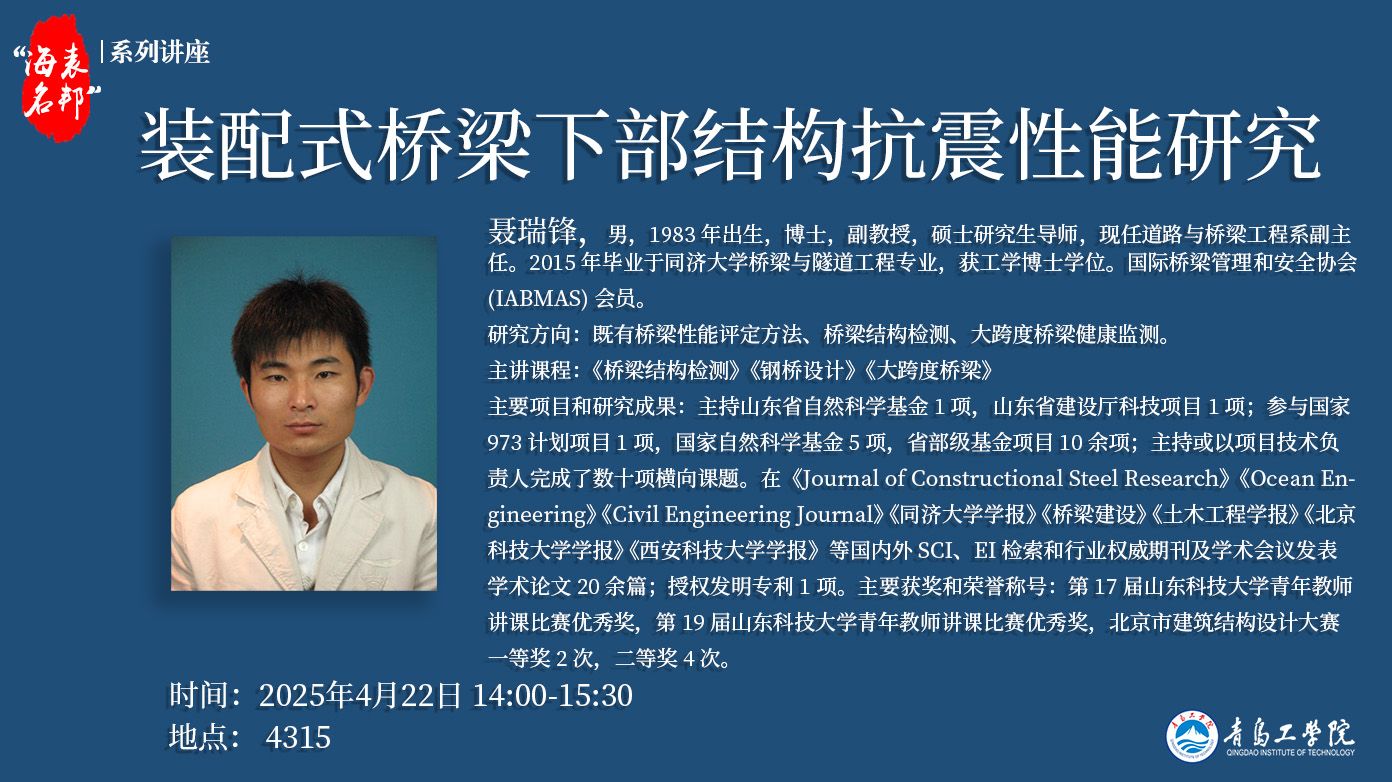 “海表名邦” | 系列讲座

装配式桥梁下部结构抗震性能研究

聂瑞锋，男，1983 年出生，博士，副教授，硕士研究生导师，现任道路与桥梁工程系副主任。2015 年毕业于同济大学桥梁与隧道工程专业，获工学博士学位。国际桥梁管理和安全协会 (IABMAS) 会员。

研究方向：既有桥梁性能评定方法、桥梁结构检测、大跨度桥梁健康监测。

主讲课程：《桥梁结构检测》《钢桥设计》《大跨度桥梁》

主要项目和研究成果：主持山东省自然科学基金 1 项，山东省建设厅科技项目 1 项；参与国家 973 计划项目 1 项，国家自然科学基金 5 项，省部级基金项目 10 余项；主持或以项目技术负责人完成了数十项横向课题。在《Journal of Constructional Steel Research》《Ocean Engineering》《Civil Engineering Journal》《同济大学学报》《桥梁建设》《土木工程学报》《北京科技大学学报》《西安科技大学学报》等国内外 SCI、EI 检索和行业权威期刊及学术会议发表学术论文 20 余篇；授权发明专利 1 项。主要获奖和荣誉称号：第 17 届山东科技大学青年教师讲课比赛优秀奖，第 19 届山东科技大学青年教师讲课比赛优秀奖，北京市建筑结构设计大赛一等奖 2 次，二等奖 4 次。

时间：2025年4月22日 14:00-15:30
地点： 4315

青岛工学院
QINGDAO INSTITUTE OF TECHNOLOGY